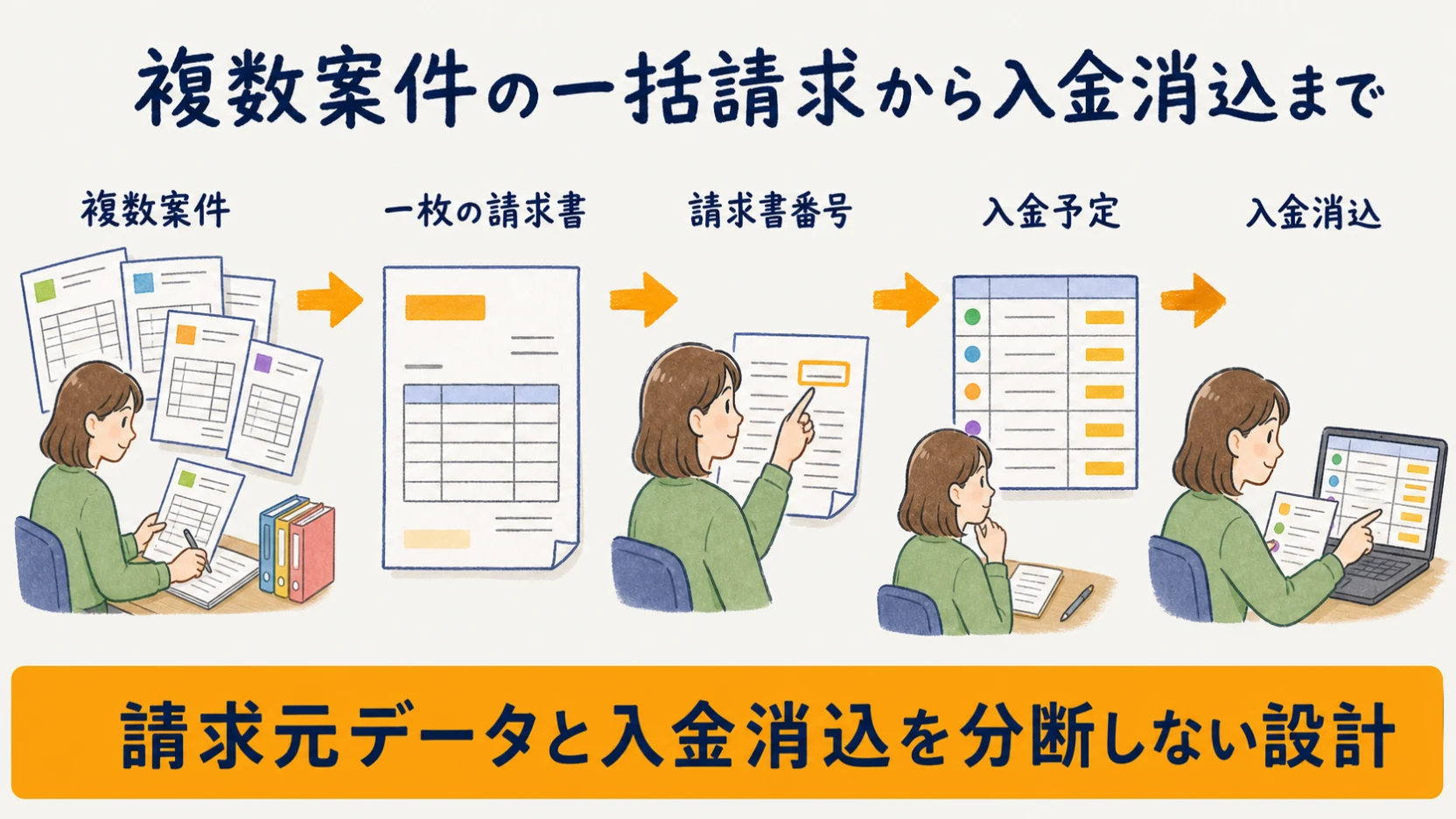 複数案件の一括請求から入金消込まで

複数案件

一枚の請求書

請求書番号

入金予定

入金消込

請求元データと入金消込を分断しない設計